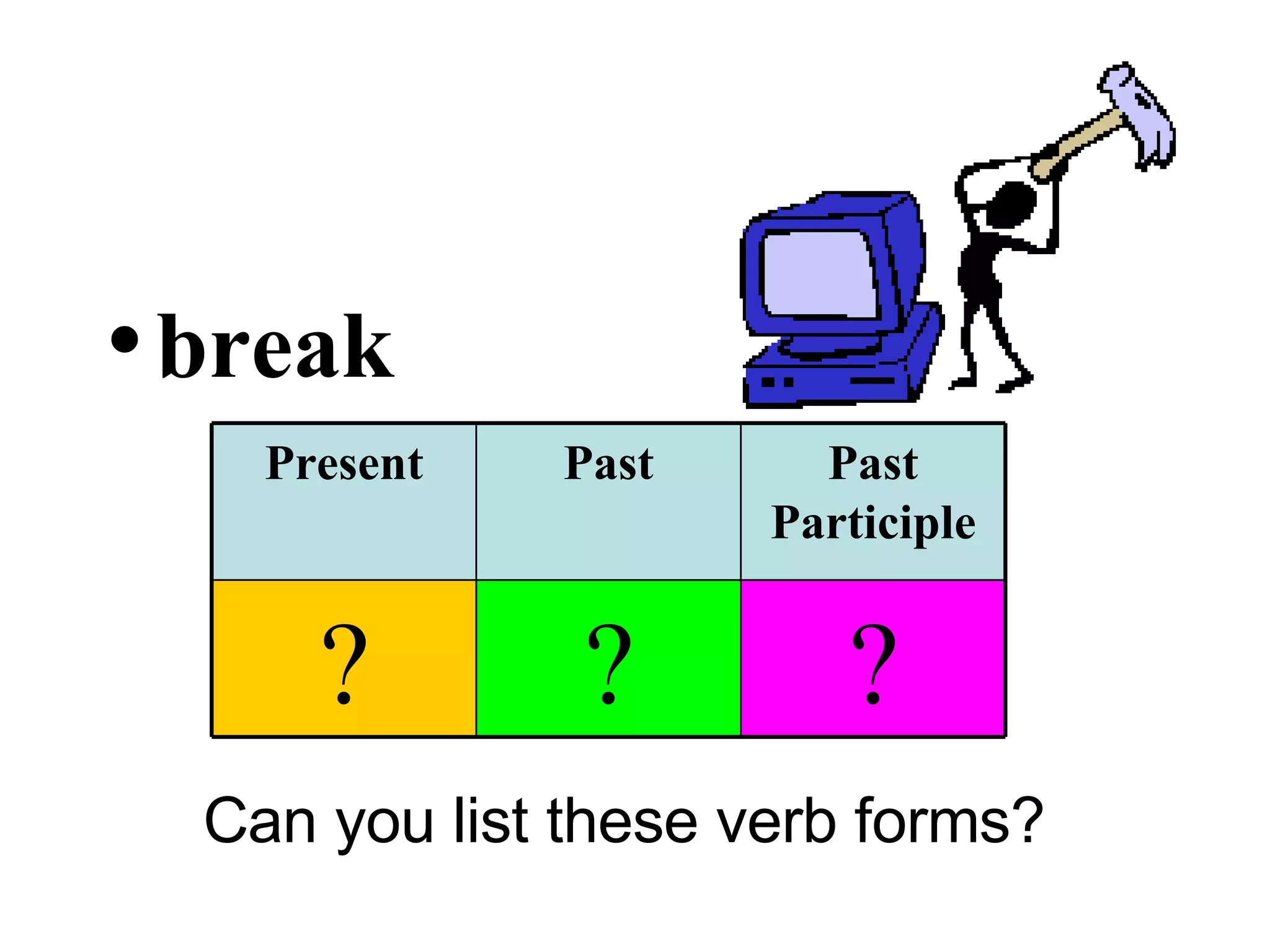 • break

| Present | Past | Past Participle |
|---|---|---|
| ? | ? | ? |

Can you list these verb forms?